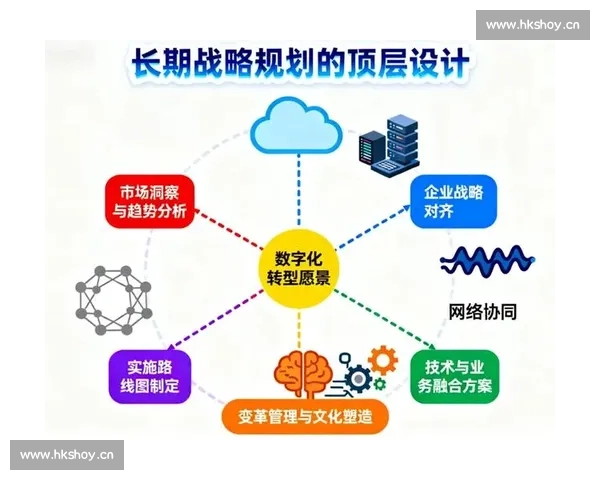 www.hkshoy.cn

长期战略规划的顶层设计

市场洞察与趋势分析

企业战略对齐

数字化转型愿景

网络协同

实施路线图制定

技术与业务融合方案

变革管理与文化塑造

www.hkshoy.cn